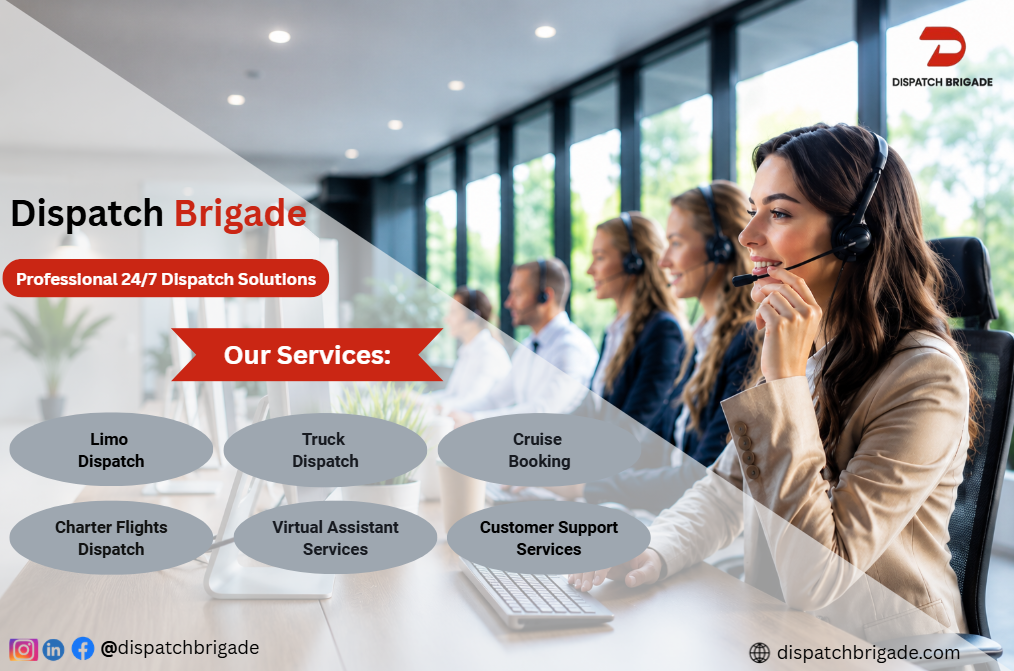 DISPATCH BRIGADE

Dispatch Brigade

Professional 24/7 Dispatch Solutions

Our Services:

Limo Dispatch

Truck Dispatch

Cruise Booking

Charter Flights Dispatch

Virtual Assistant Services

Customer Support Services

@dispatchbrigade

dispatchbrigade.com